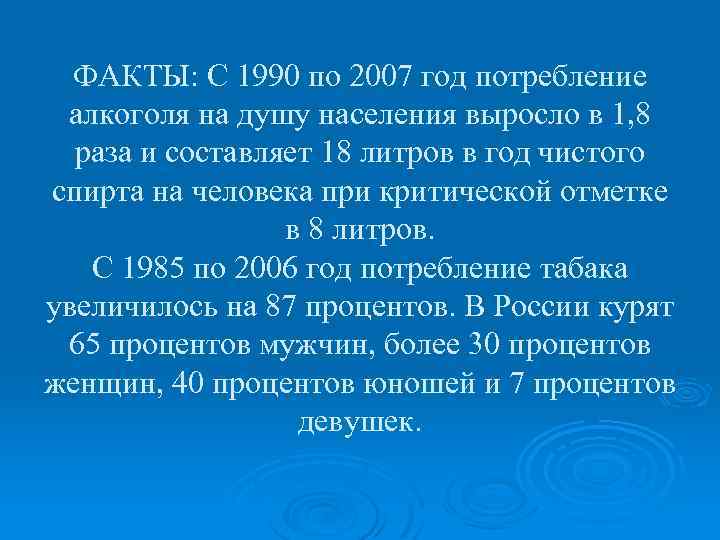 ФАКТЫ: С 1990 по 2007 год потребление алкоголя на душу населения выросло в 1,8 раза и составляет 18 литров в год чистого спирта на человека при критической отметке в 8 литров.
С 1985 по 2006 год потребление табака увеличилось на 87 процентов. В России курят 65 процентов мужчин, более 30 процентов женщин, 40 процентов юношей и 7 процентов девушек.